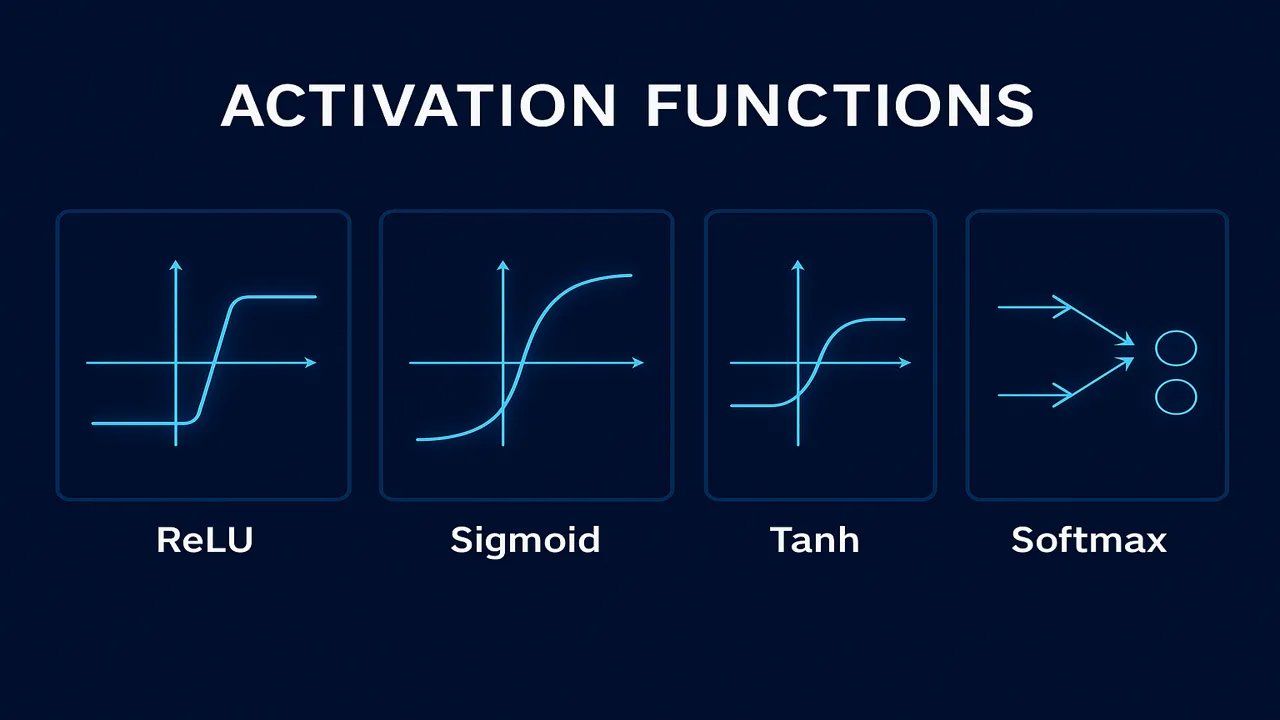 ACTIVATION FUNCTIONS

ReLU

Sigmoid

Tanh

Softmax